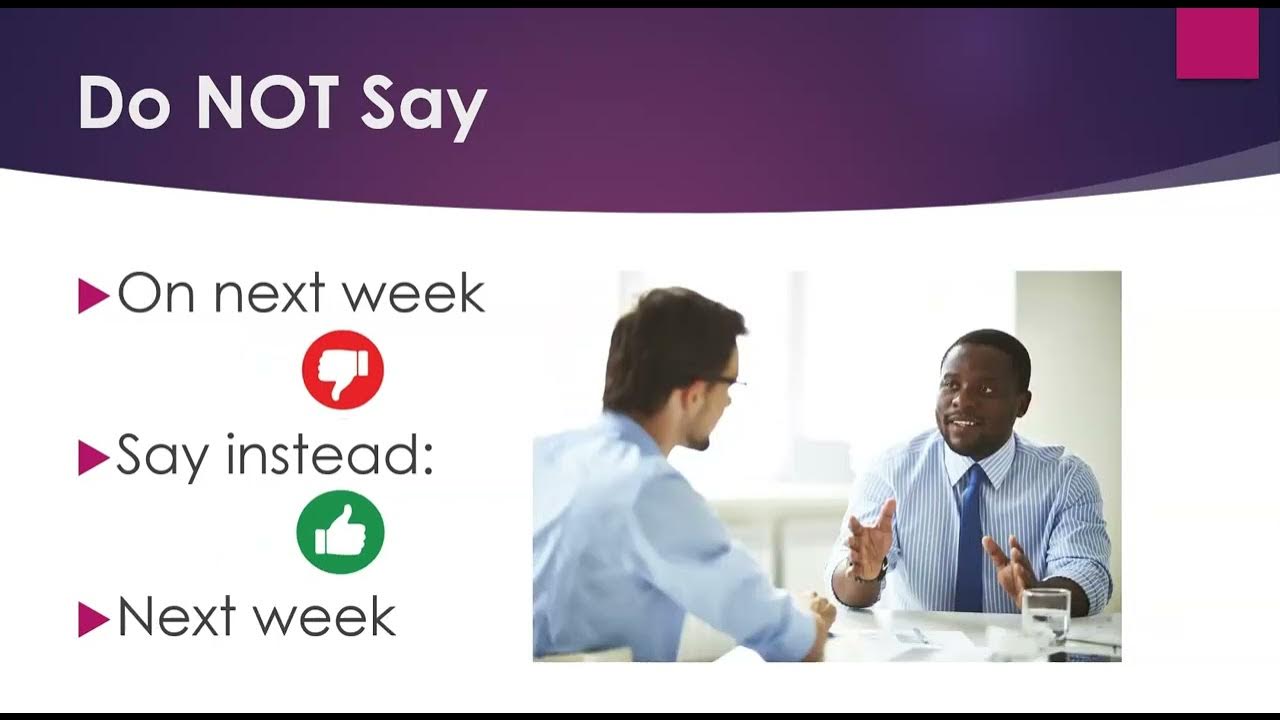 Do NOT Say

On next week

Say instead:

Next week